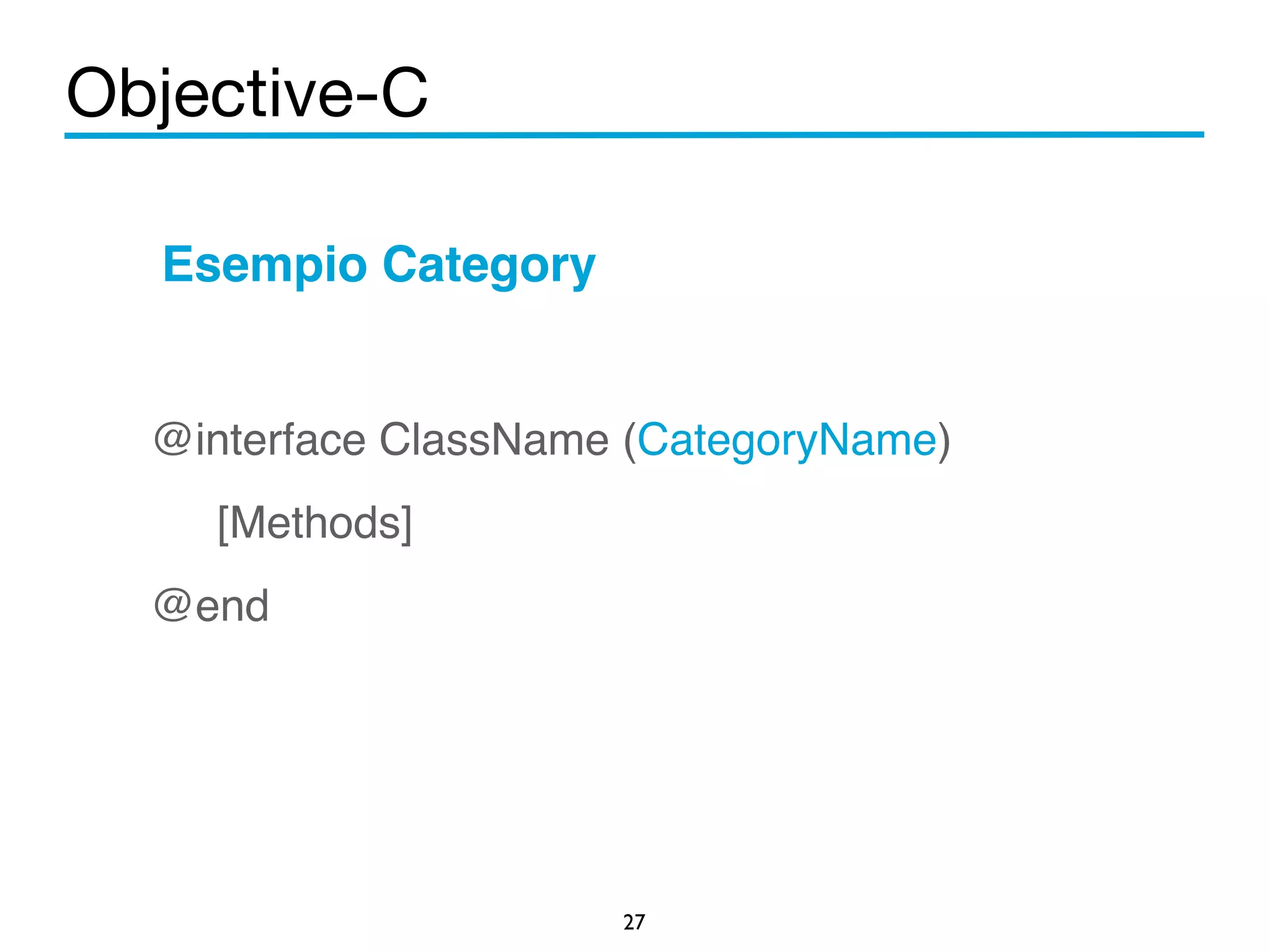 Objective-C

Esempio Category

@interface ClassName (CategoryName)

[Methods]

@end

27